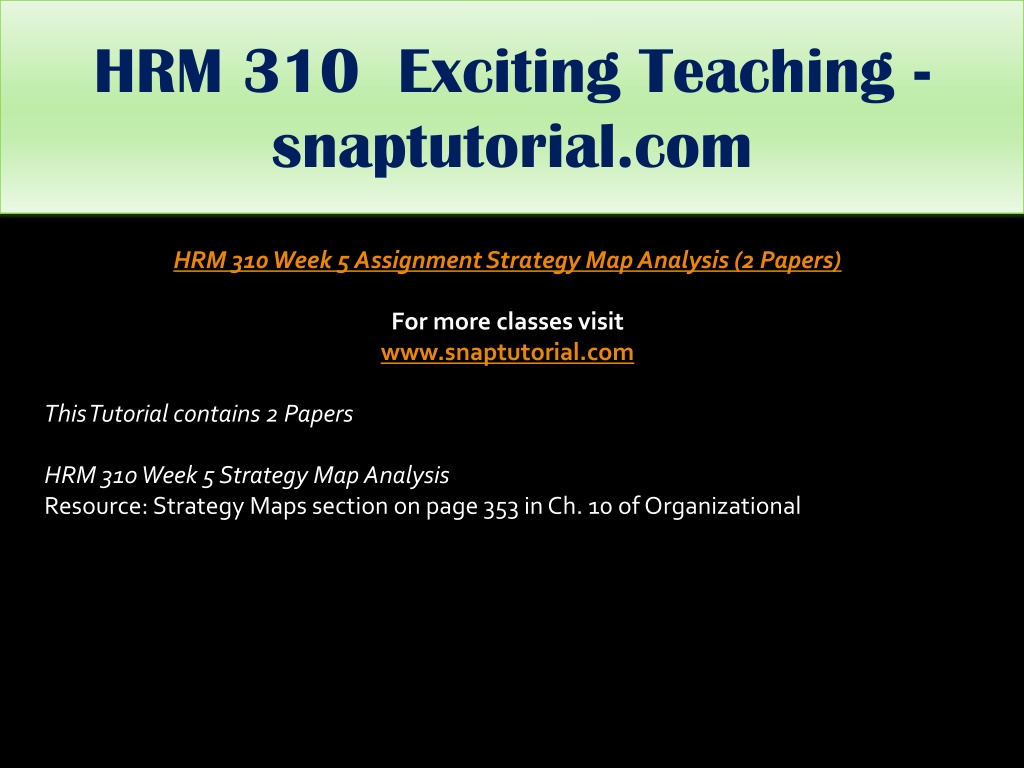 HRM 310 Exciting Teaching - snaptutorial.com

HRM 310 Week 5 Assignment Strategy Map Analysis (2 Papers)

For more classes visit
www.snaptutorial.com

This Tutorial contains 2 Papers

HRM 310 Week 5 Strategy Map Analysis
Resource: Strategy Maps section on page 353 in Ch. 10 of Organizational